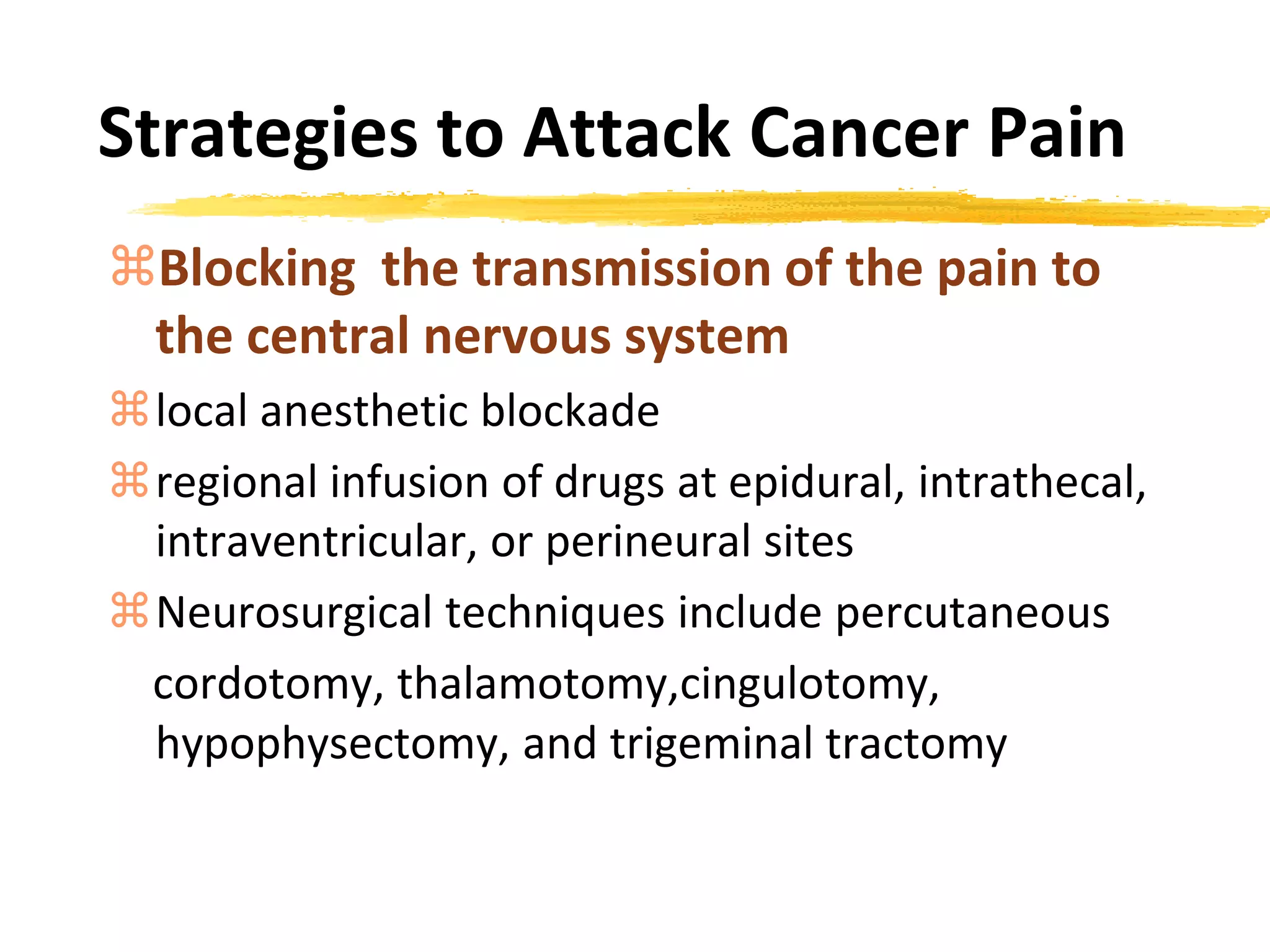 Strategies to Attack Cancer Pain

⌘Blocking the transmission of the pain to the central nervous system

⌘local anesthetic blockade

⌘regional infusion of drugs at epidural, intrathecal, intraventricular, or perineural sites

⌘Neurosurgical techniques include percutaneous cordotomy, thalamotomy,cingulotomy, hypophysectomy, and trigeminal tractomy